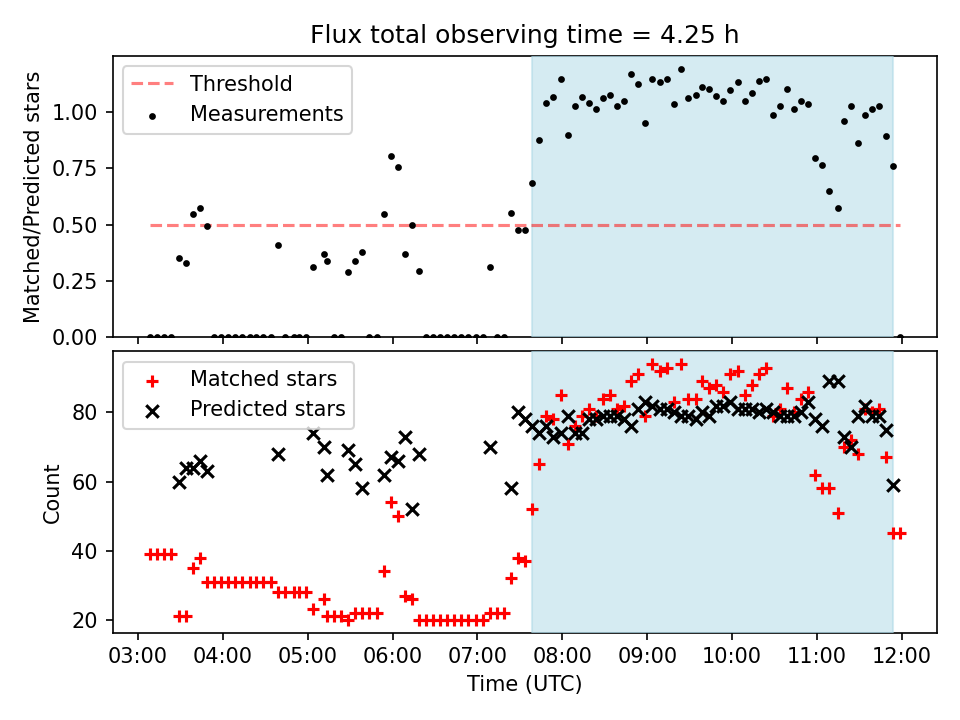 Flux total observing time = 4.25 h

Threshold
Measurements

Matched/Predicted stars

1.00
0.75
0.50
0.25
0.00

Matched stars
Predicted stars

Count

80
60
40
20

03:00 04:00 05:00 06:00 07:00 08:00 09:00 10:00 11:00 12:00

Time (UTC)